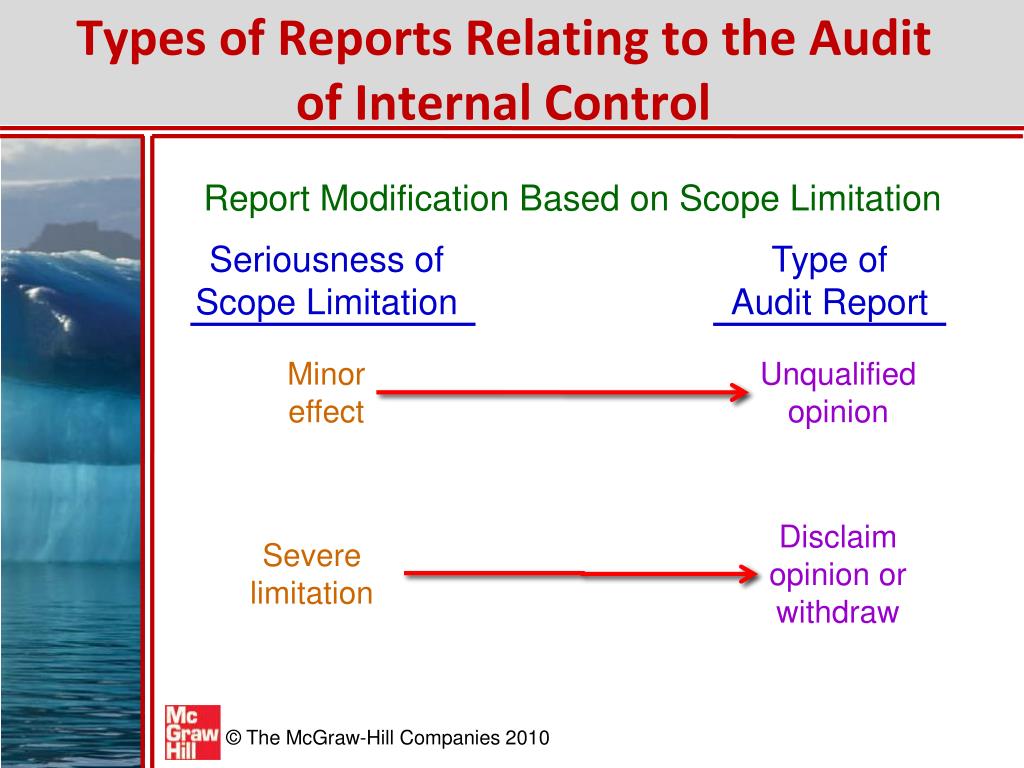 Types of Reports Relating to the Audit of Internal Control

Report Modification Based on Scope Limitation

Seriousness of Scope Limitation

Type of Audit Report

Minor effect

Unqualified opinion

Severe limitation

Disclaim opinion or withdraw

Mc Graw Hill

© The McGraw-Hill Companies 2010